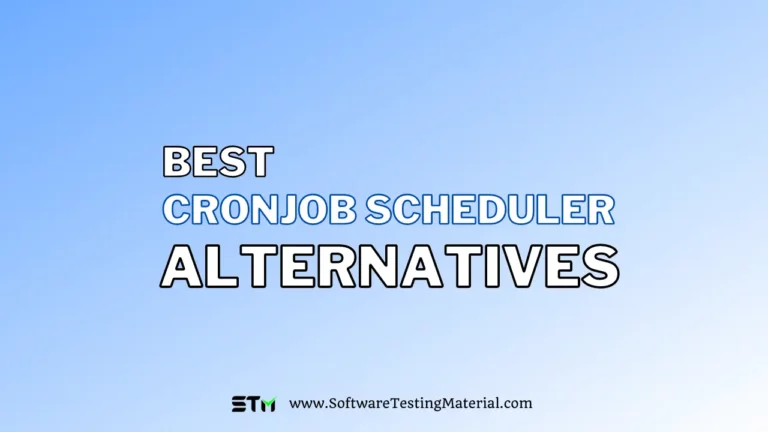 BEST
CRONJOB SCHEDULER
ALTERNATIVES

STM www.SoftwareTestingMaterial.com